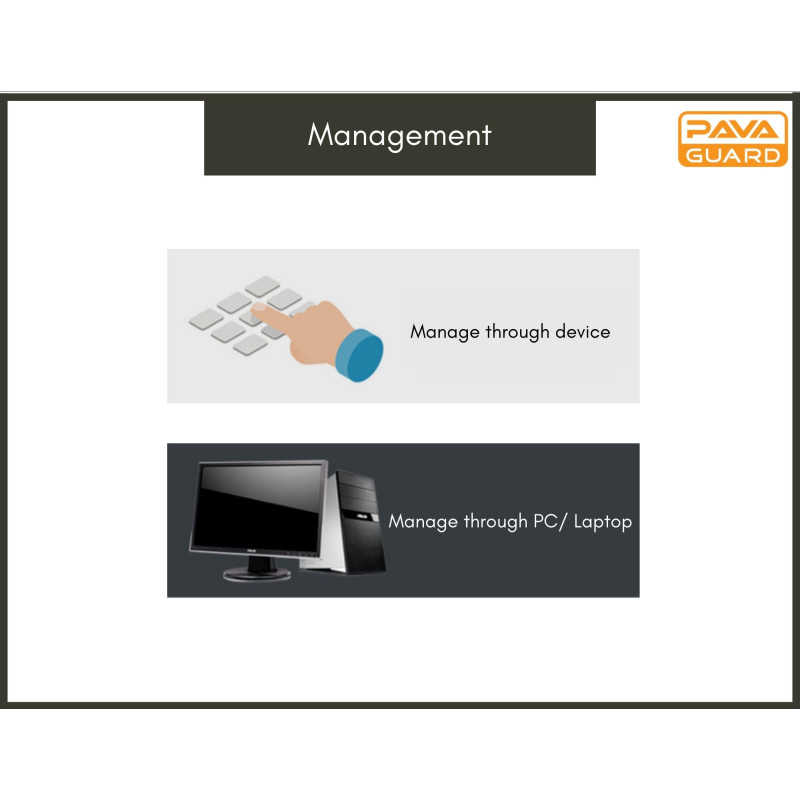 Management

PAVA GUARD

Manage through device

Manage through PC/ Laptop